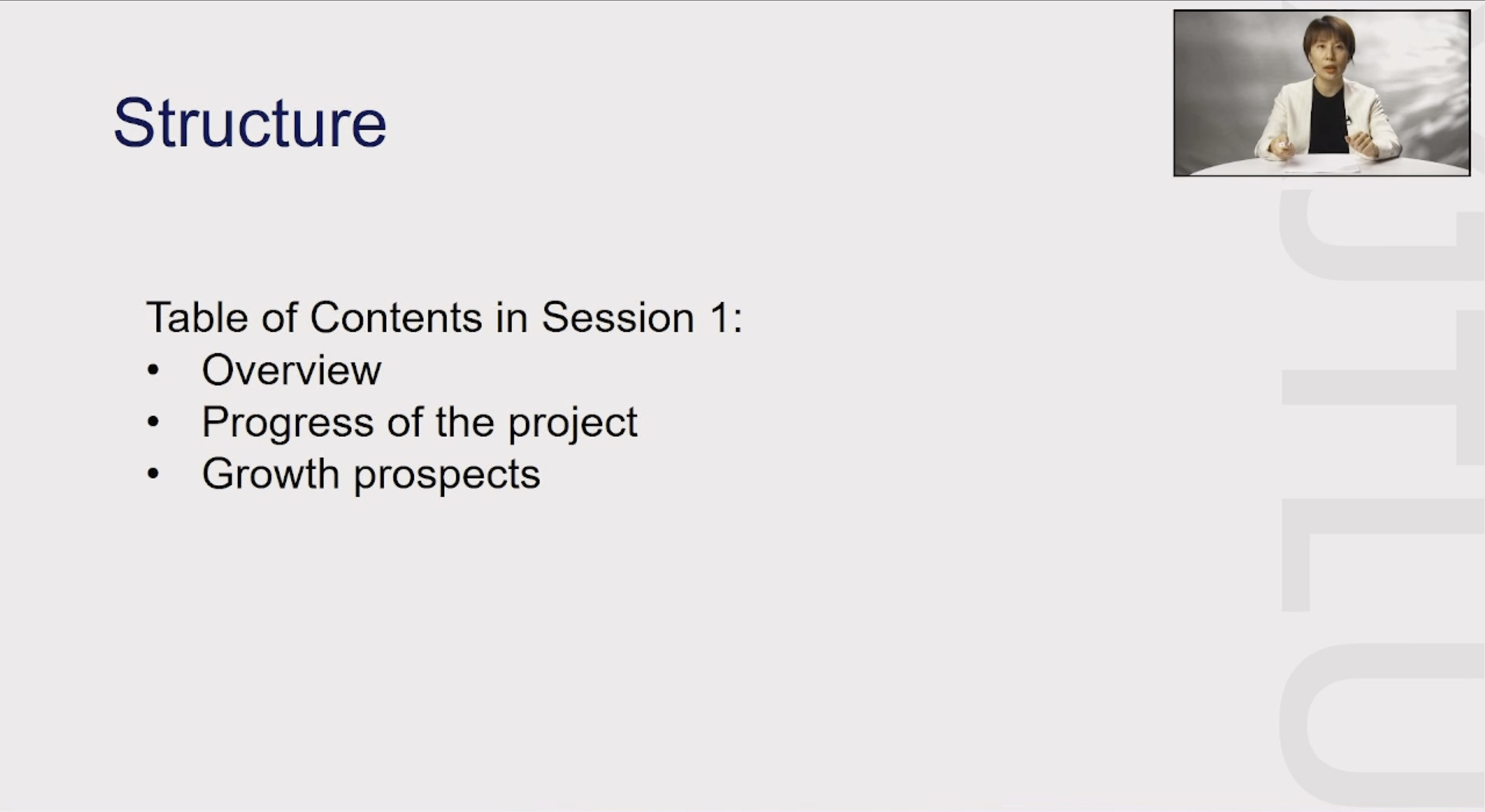 Structure

Table of Contents in Session 1:
• Overview
• Progress of the project
• Growth prospects